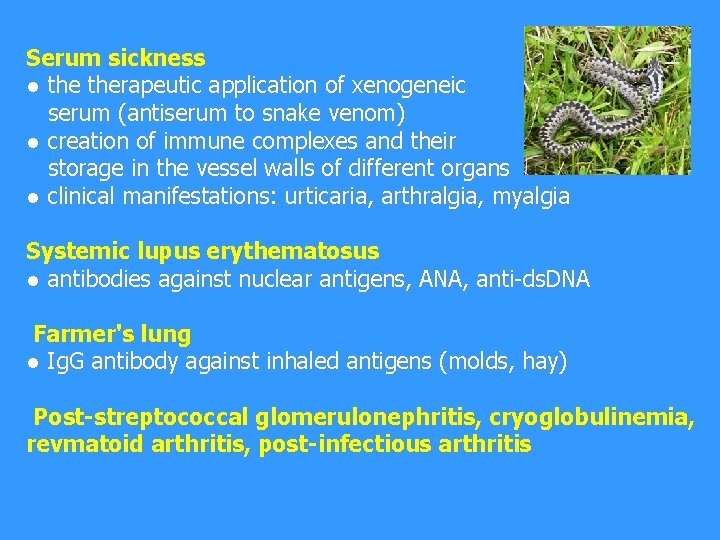 Serum sickness
● the therapeutic application of xenogeneic serum (antiserum to snake venom)
● creation of immune complexes and their storage in the vessel walls of different organs
● clinical manifestations: urticaria, arthralgia, myalgia

Systemic lupus erythematosus
● antibodies against nuclear antigens, ANA, anti-dsDNA

Farmer's lung
● IgG antibody against inhaled antigens (molds, hay)

Post-streptococcal glomerulonephritis, cryoglobulinemia, revmatoid arthritis, post-infectious arthritis